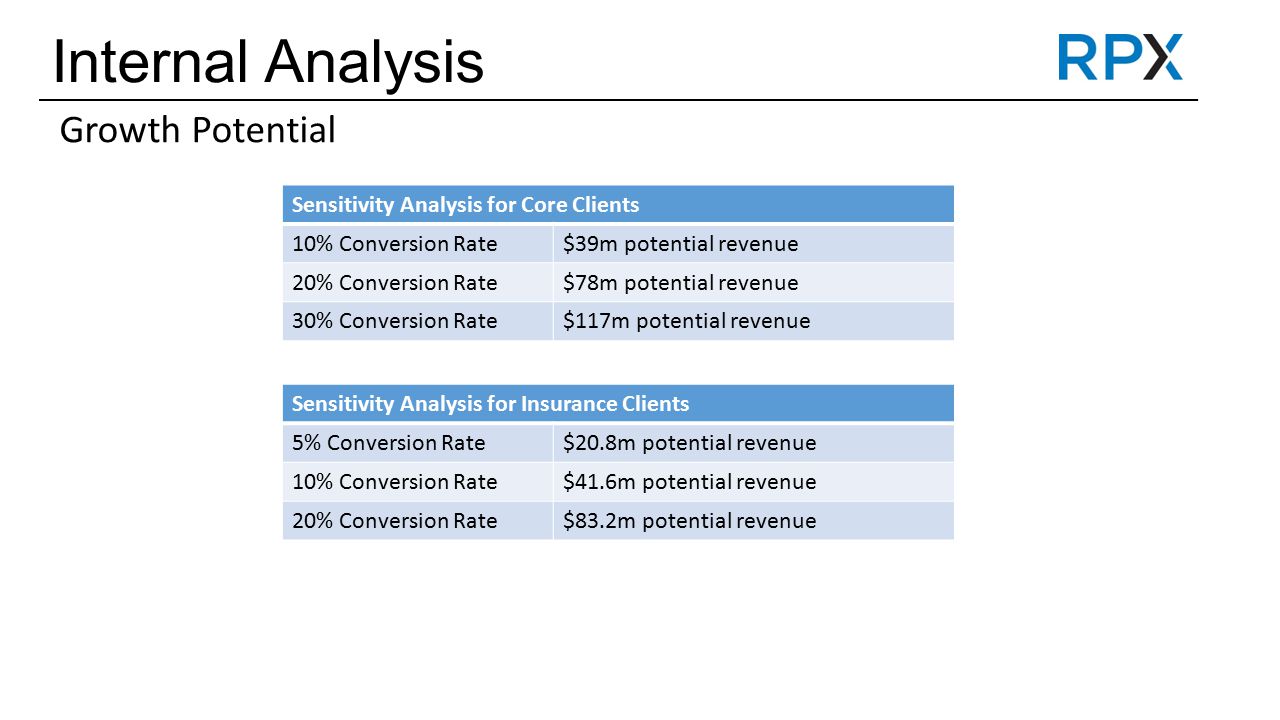 Internal Analysis

RPX

Growth Potential

| Sensitivity Analysis for Core Clients | |
|---|---|
| 10% Conversion Rate | \$39m potential revenue |
| 20% Conversion Rate | \$78m potential revenue |
| 30% Conversion Rate | \$117m potential revenue |

| Sensitivity Analysis for Insurance Clients | |
|---|---|
| 5% Conversion Rate | \$20.8m potential revenue |
| 10% Conversion Rate | \$41.6m potential revenue |
| 20% Conversion Rate | \$83.2m potential revenue |